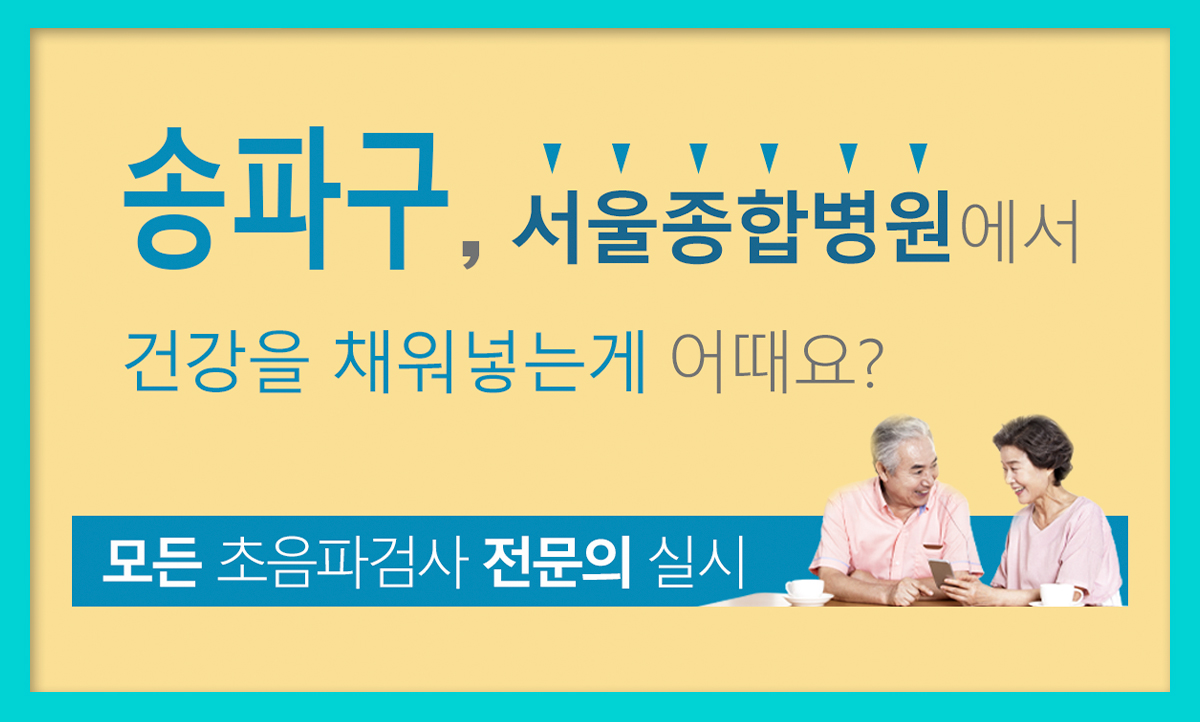 송파구, 서울종합병원에서

건강을 채워넣는게 어때요?

모든 초음파검사 전문의 실시